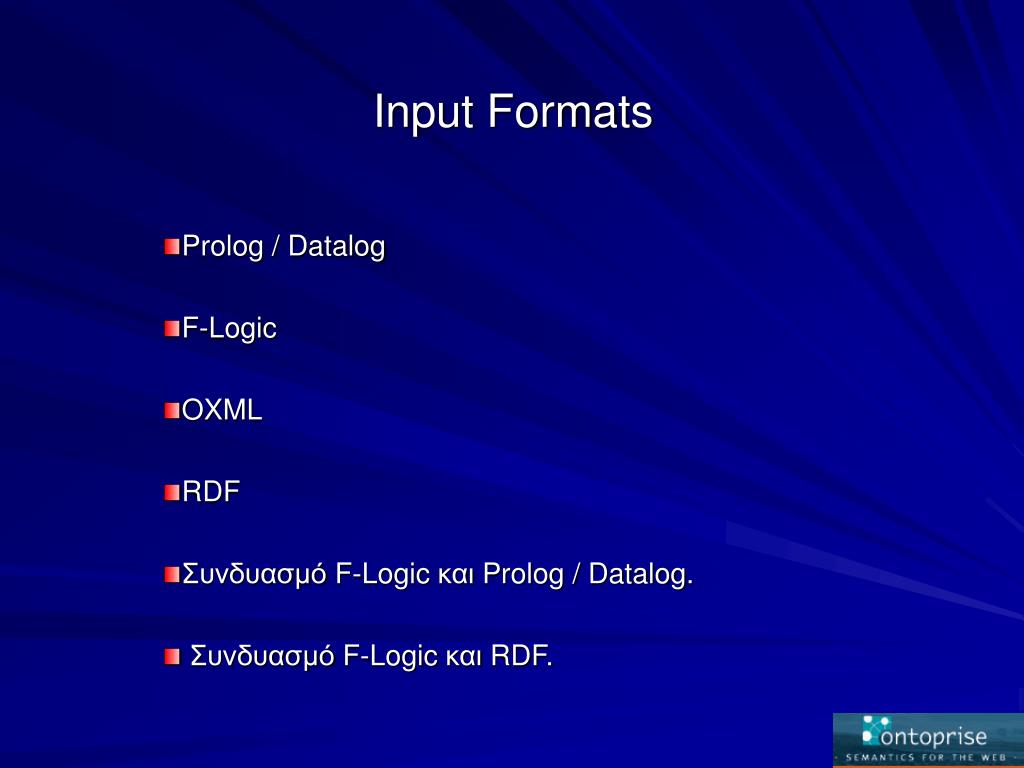 Input Formats

Prolog / Datalog

F-Logic

OXML

RDF

Συνδυασμό F-Logic και Prolog / Datalog.

Συνδυασμό F-Logic και RDF.

ontoprise
SEMANTICS FOR THE WEB